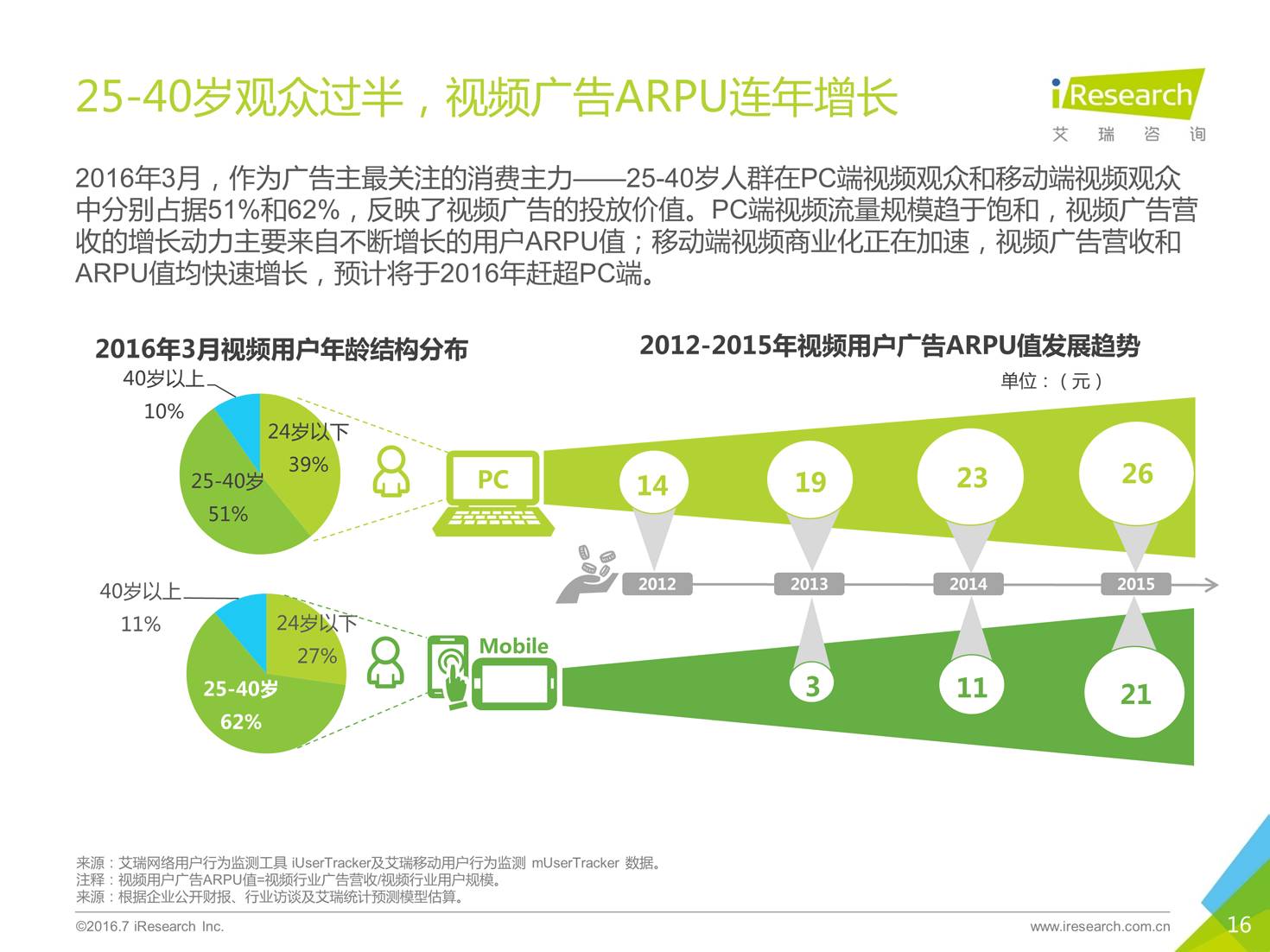 25-40岁观众过半，视频广告ARPU连年增长

iResearch
艾 瑞 咨 询

2016年3月，作为广告主最关注的消费主力——25-40岁人群在PC端视频观众和移动端视频观众中分别占据51%和62%，反映了视频广告的投放价值。PC端视频流量规模趋于饱和，视频广告营收的增长动力主要来自不断增长的用户ARPU值；移动端视频商业化正在加速，视频广告营收和ARPU值均快速增长，预计将于2016年赶超PC端。

2016年3月视频用户年龄结构分布

40岁以上
10%
24岁以下
39%
25-40岁
51%

40岁以上
11%
24岁以下
27%
25-40岁
62%

2012-2015年视频用户广告ARPU值发展趋势

单位：（元）

PC
14
19
23
26

2012
2013
2014
2015

Mobile
3
11
21

来源：艾瑞网络用户行为监测工具 iUserTracker及艾瑞移动用户行为监测 mUserTracker 数据。
注释：视频用户广告ARPU值=视频行业广告营收/视频行业用户规模。
来源：根据企业公开财报、行业访谈及艾瑞统计预测模型估算。

©2016.7 iResearch Inc.
www.iresearch.com.cn
16